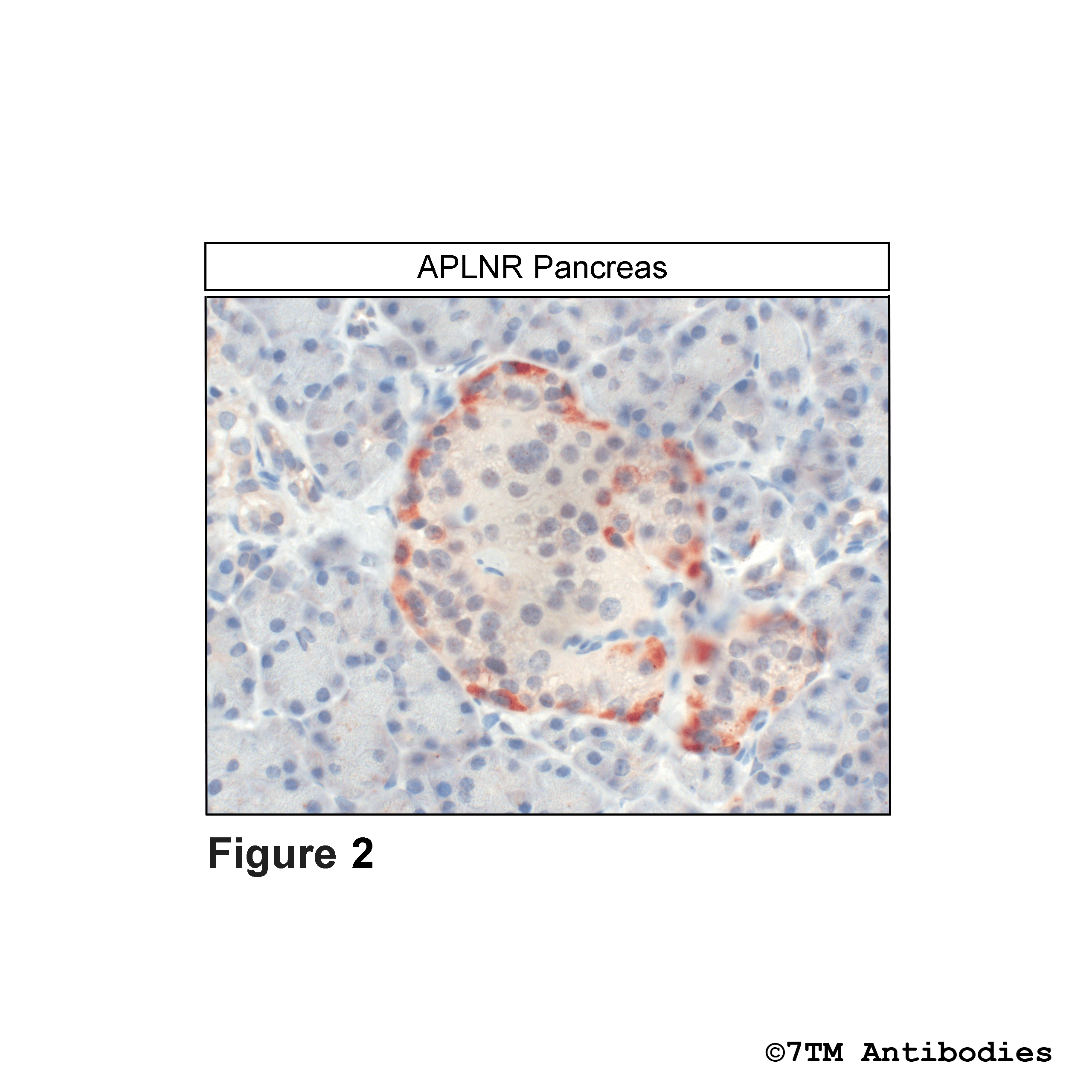 APLNR Pancreas

Figure 2

©7TM Antibodies